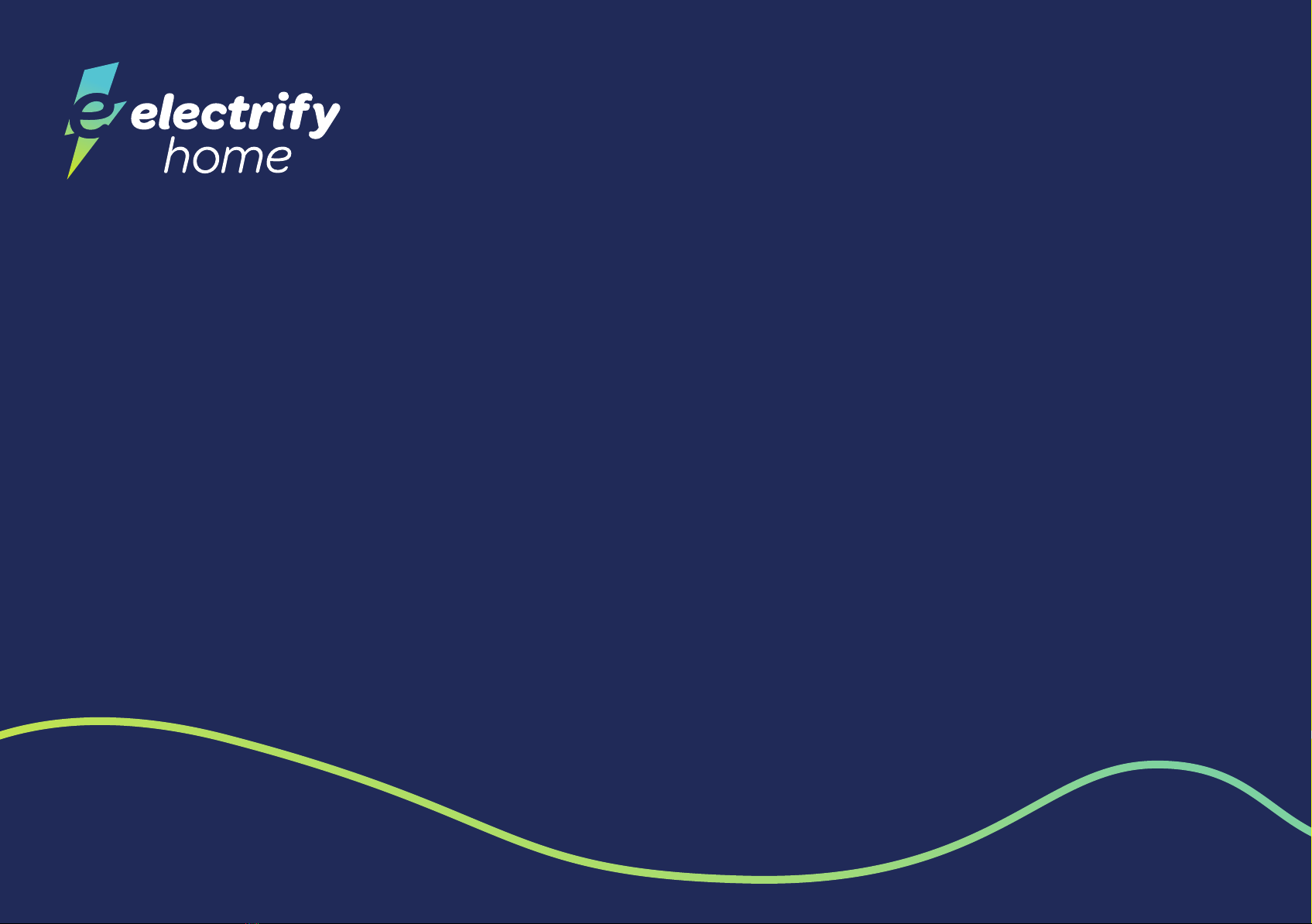 electrify
home